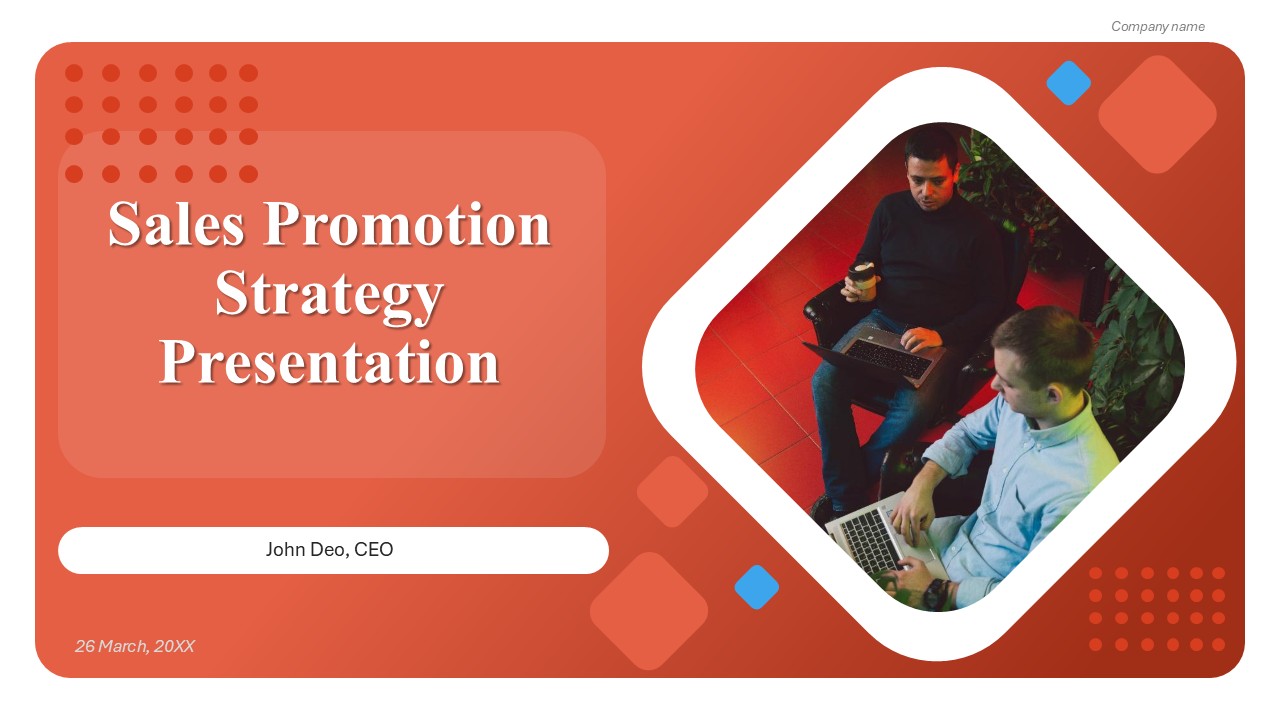 Company name

Sales Promotion Strategy Presentation

John Deo, CEO

26 March, 20XX